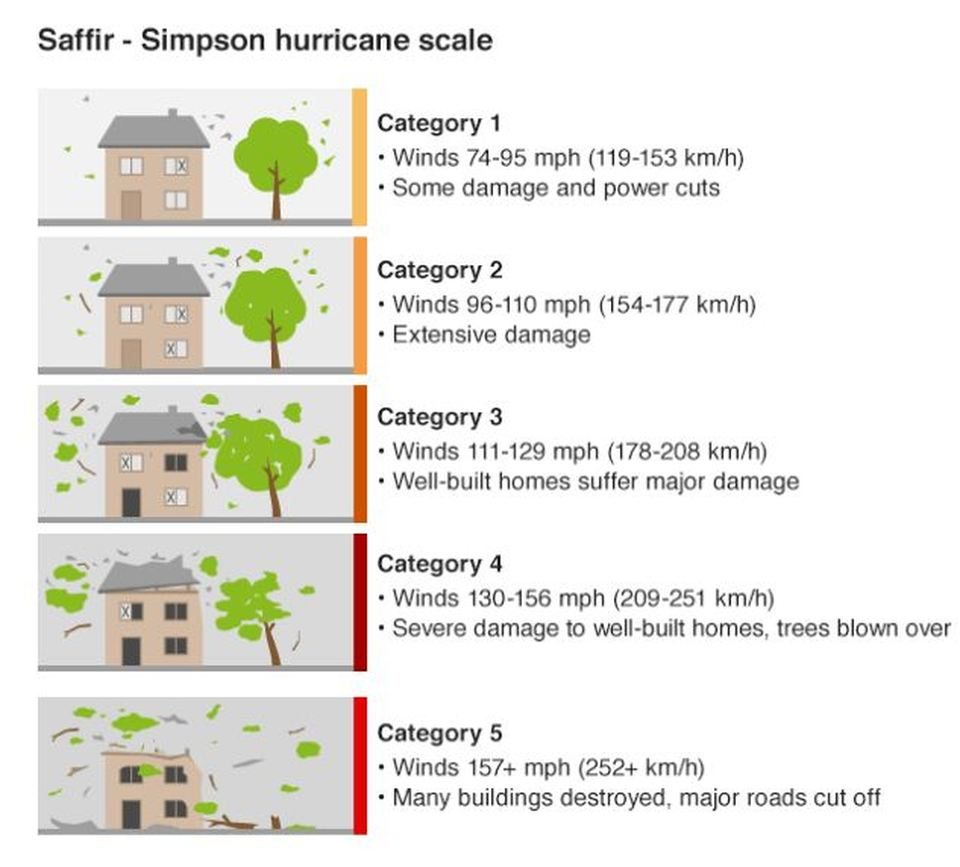 Saffir - Simpson hurricane scale

Category 1
• Winds 74-95 mph (119-153 km/h)
• Some damage and power cuts

Category 2
• Winds 96-110 mph (154-177 km/h)
• Extensive damage

Category 3
• Winds 111-129 mph (178-208 km/h)
• Well-built homes suffer major damage

Category 4
• Winds 130-156 mph (209-251 km/h)
• Severe damage to well-built homes, trees blown over

Category 5
• Winds 157+ mph (252+ km/h)
• Many buildings destroyed, major roads cut off